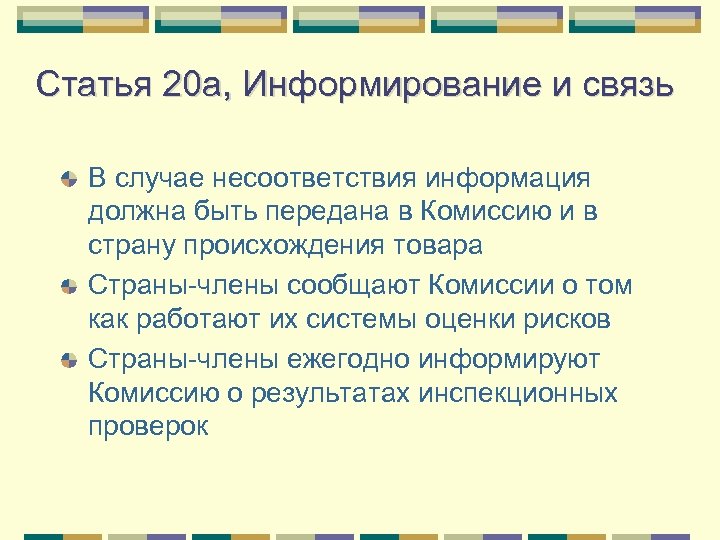 Статья 20а, Информирование и связь

В случае несоответствия информация должна быть передана в Комиссию и в страну происхождения товара

Страны-члены сообщают Комиссии о том как работают их системы оценки рисков

Страны-члены ежегодно информируют Комиссию о результатах инспекционных проверок